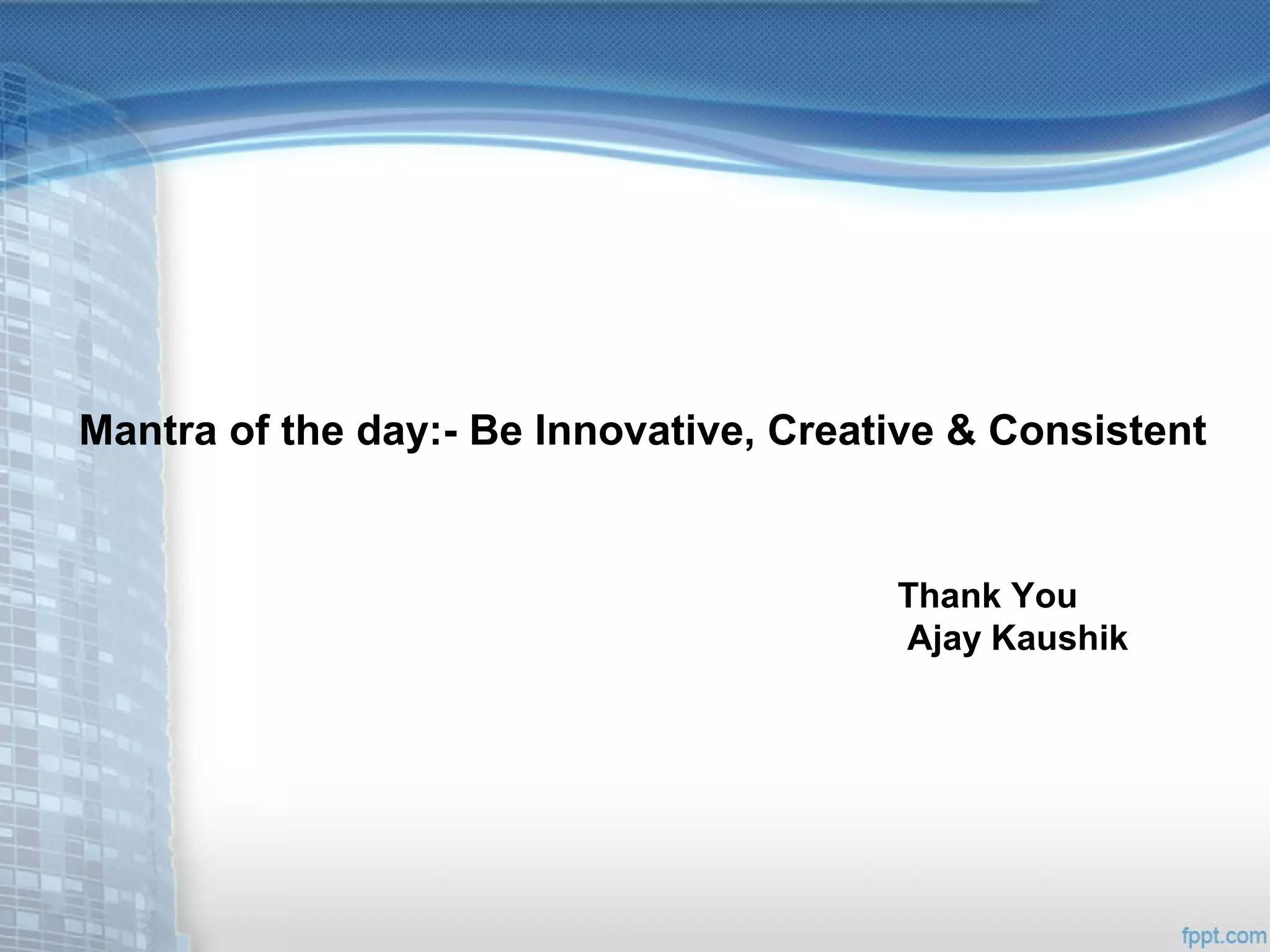 Mantra of the day:- Be Innovative, Creative & Consistent

Thank You
Ajay Kaushik

fppt.com